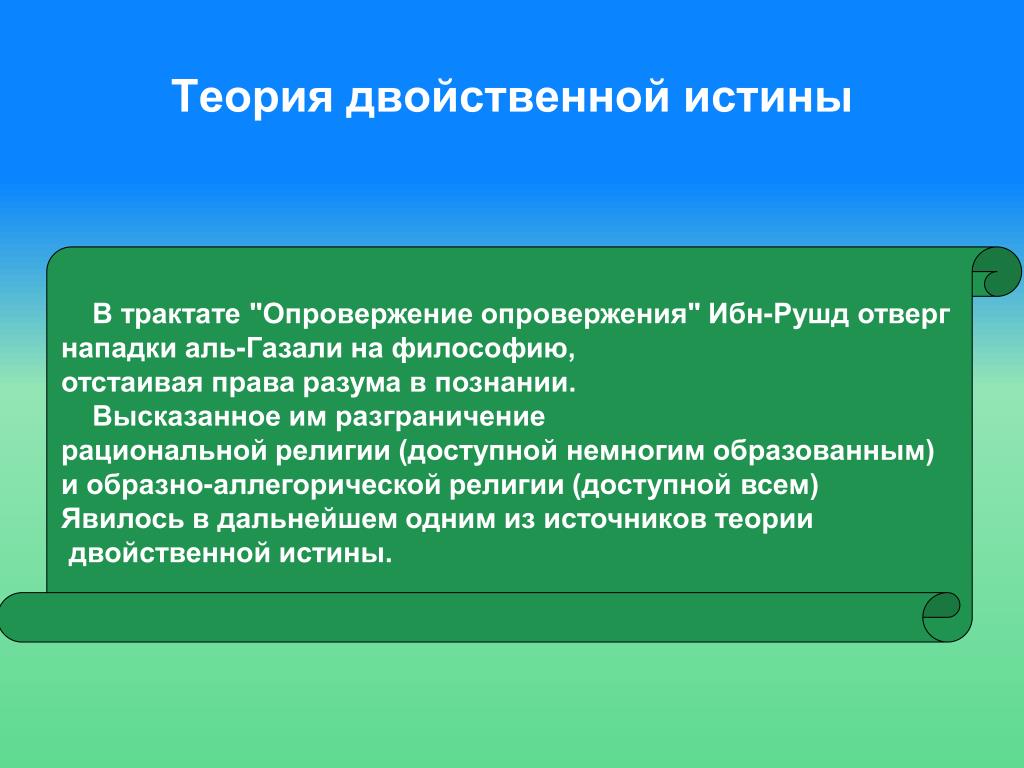 Теория двойственной истины

В трактате "Опровержение опровержения" Ибн-Рушд отверг нападки аль-Газали на философию, отстаивая права разума в познании.

Высказанное им разграничение рациональной религии (доступной немногим образованным) и образно-аллегорической религии (доступной всем) Явилось в дальнейшем одним из источников теории двойственной истины.